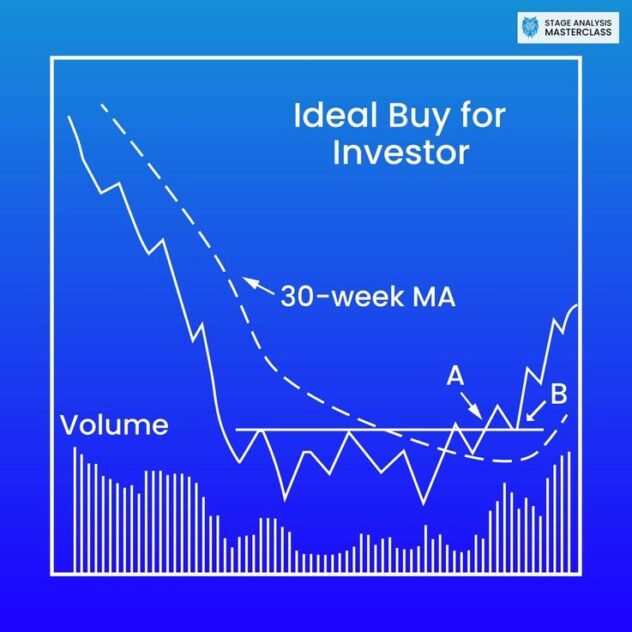 STAGE ANALYSIS MASTERCLASS

Ideal Buy for Investor

30-week MA

A

B

Volume